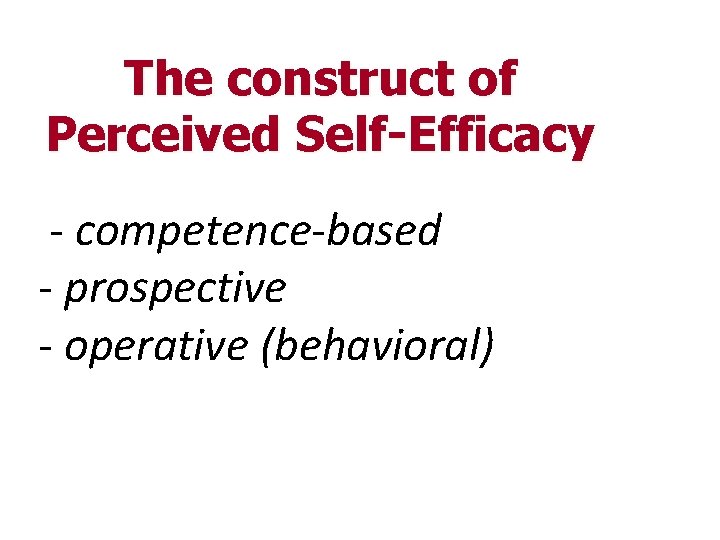 The construct of Perceived Self-Efficacy

- competence-based
- prospective
- operative (behavioral)